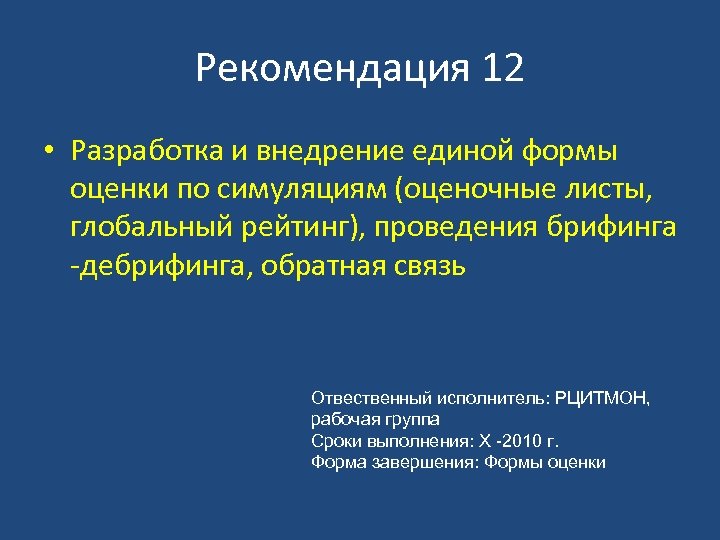 Рекомендация 12

• Разработка и внедрение единой формы оценки по симуляциям (оценочные листы, глобальный рейтинг), проведения брифинга -дебрифинга, обратная связь

Отвественный исполнитель: РЦИТМОН, рабочая группа
Сроки выполнения: X -2010 г.
Форма завершения: Формы оценки